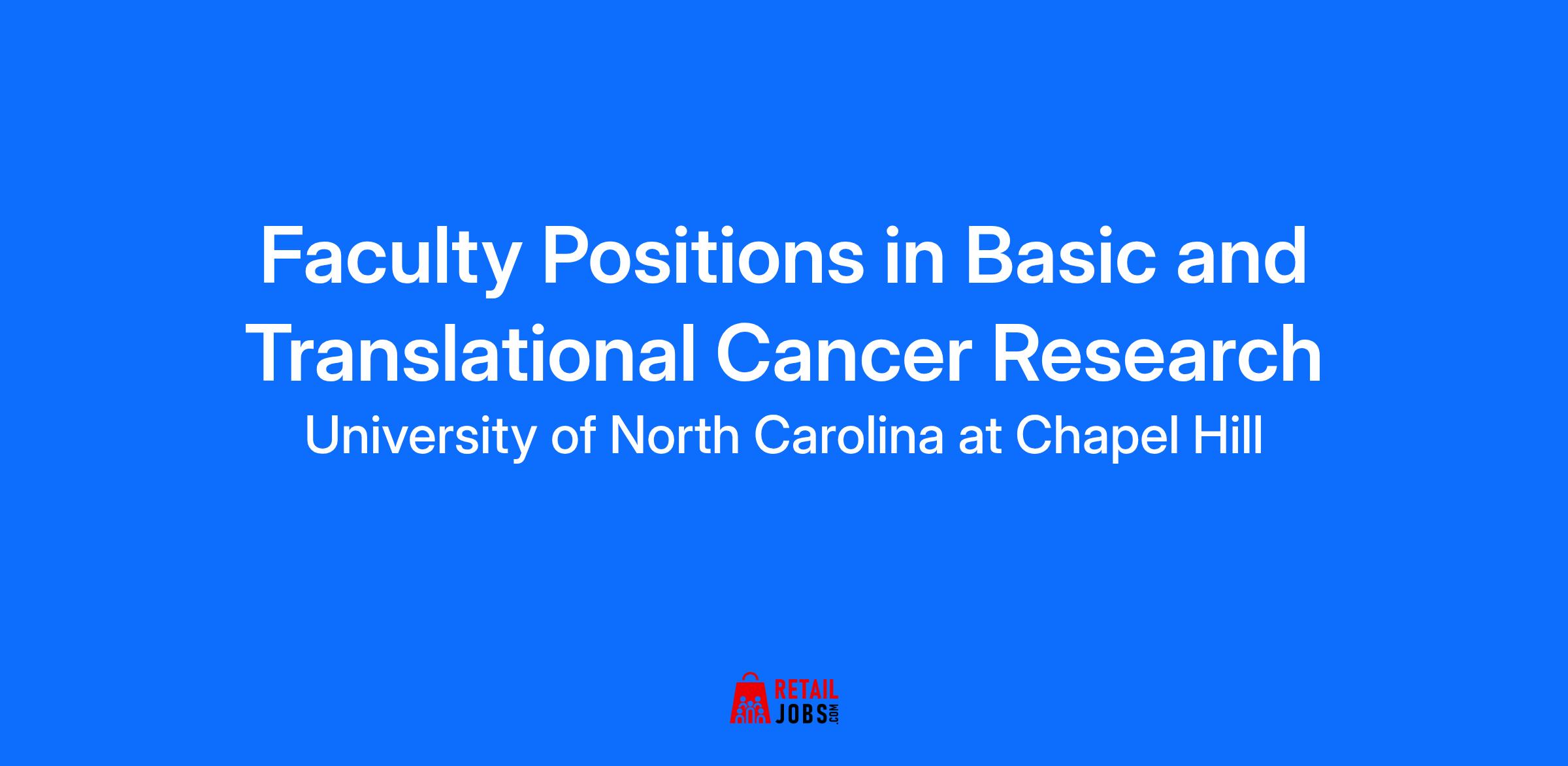 Faculty Positions in Basic and Translational Cancer Research

University of North Carolina at Chapel Hill

RETAIL JOBS.COM